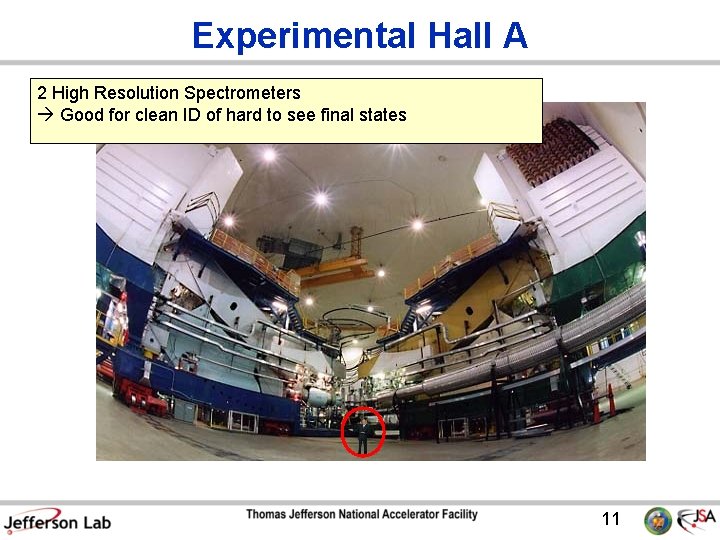 Experimental Hall A

2 High Resolution Spectrometers
→ Good for clean ID of hard to see final states

Jefferson Lab

Thomas Jefferson National Accelerator Facility

11

JSA